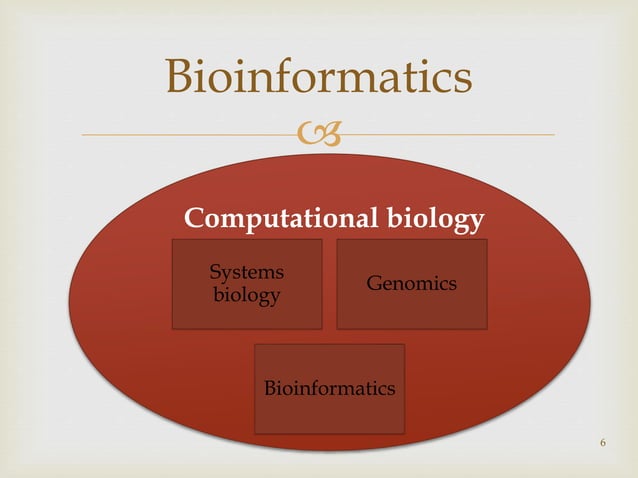 Bioinformatics

Computational biology

Systems biology

Genomics

Bioinformatics

6